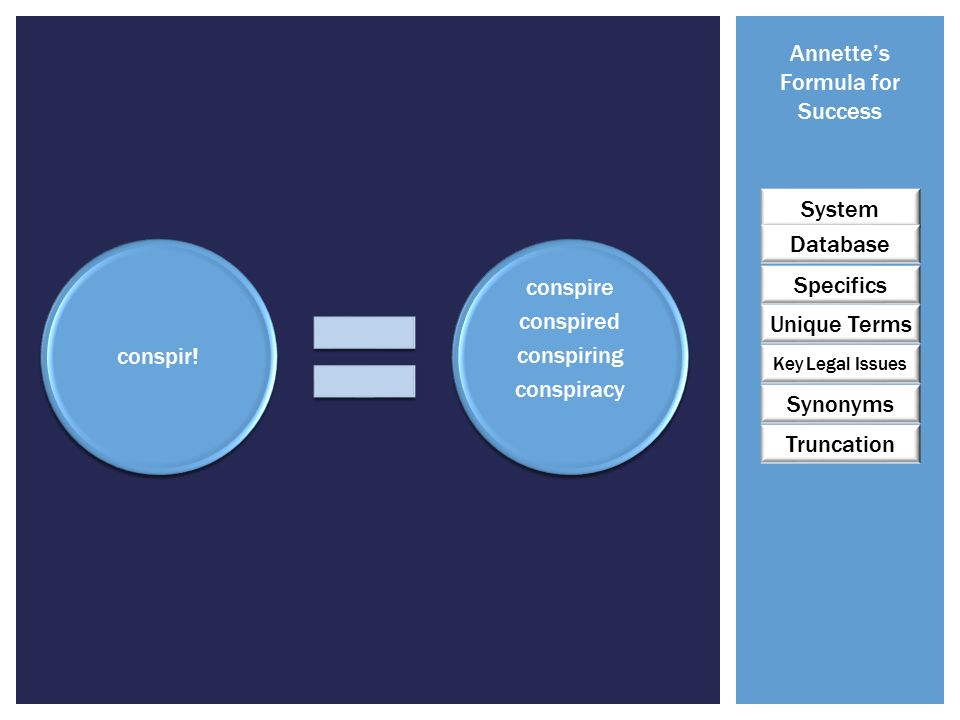 conspir!

conspire
conspired
conspiring
conspiracy

Annette's Formula for Success

System
Database
Specifics
Unique Terms
Key Legal Issues
Synonyms
Truncation